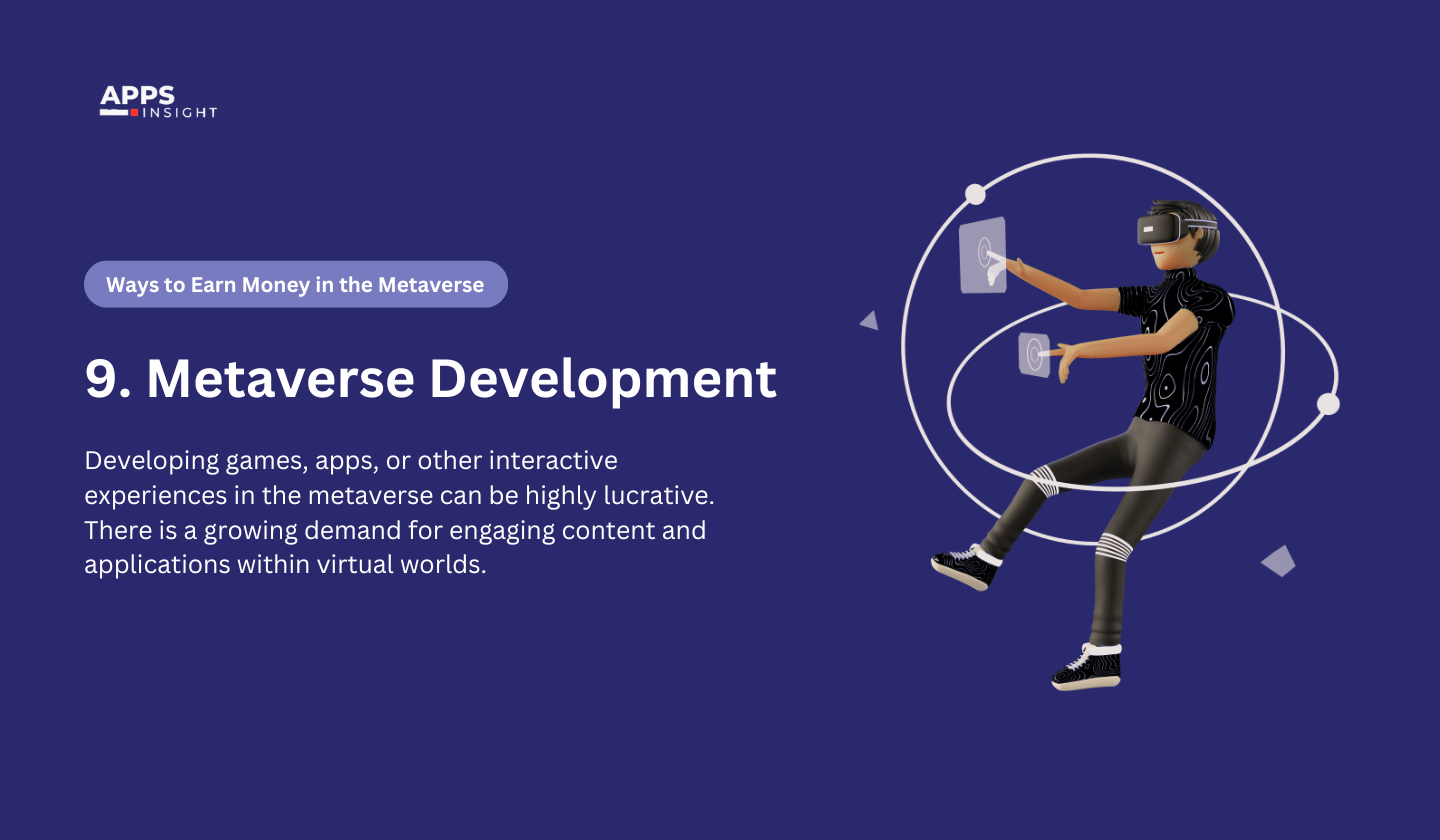 APPS
INSIGHT

Ways to Earn Money in the Metaverse

9. Metaverse Development

Developing games, apps, or other interactive experiences in the metaverse can be highly lucrative. There is a growing demand for engaging content and applications within virtual worlds.